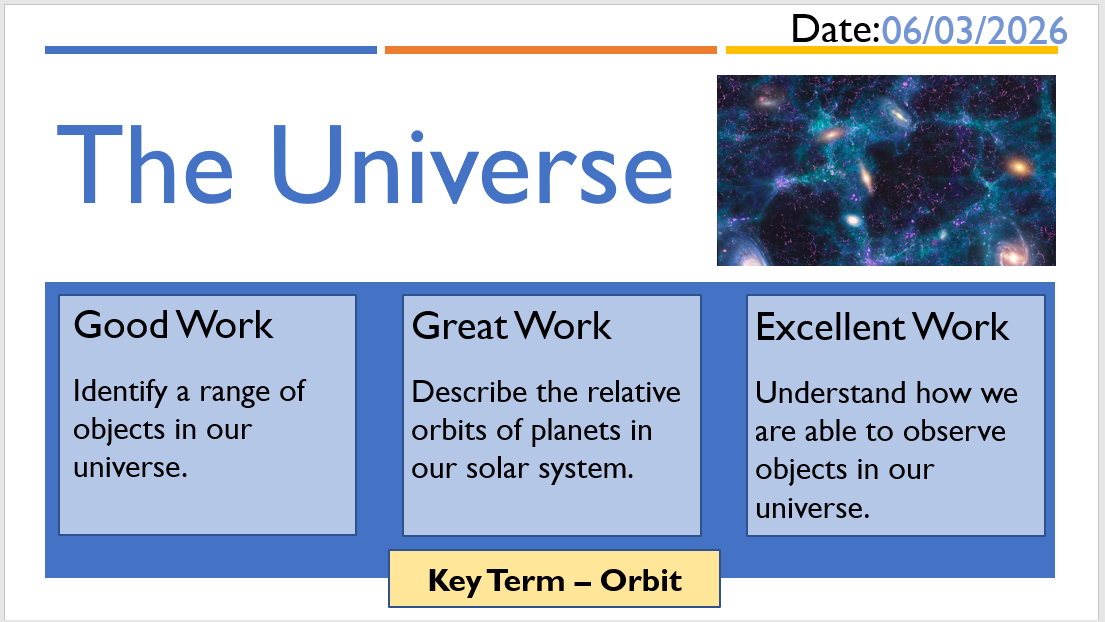 Date:06/03/2026

The Universe

Good Work

Identify a range of objects in our universe.

Great Work

Describe the relative orbits of planets in our solar system.

Excellent Work

Understand how we are able to observe objects in our universe.

Key Term – Orbit